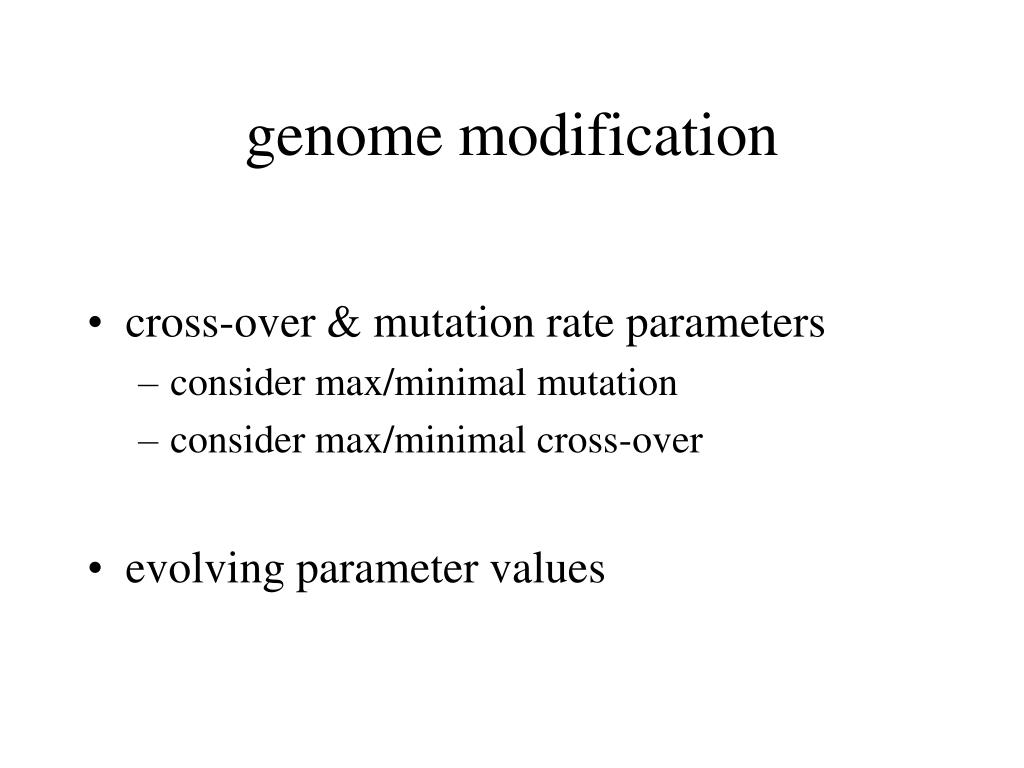 genome modification

• cross-over & mutation rate parameters
– consider max/minimal mutation
– consider max/minimal cross-over

• evolving parameter values